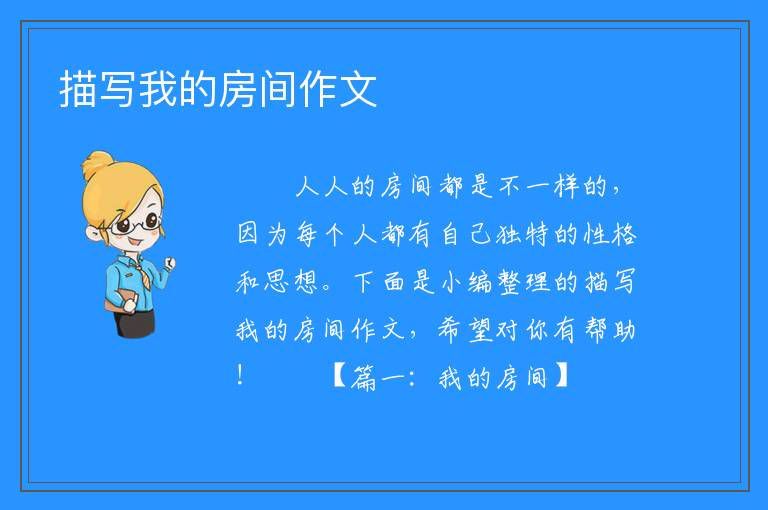 描写我的房间作文

人人的房间都是不一样的，因为每个人都有自己独特的性格和思想。下面是小编整理的描写我的房间作文，希望对你有帮助！ 【篇一：我的房间】